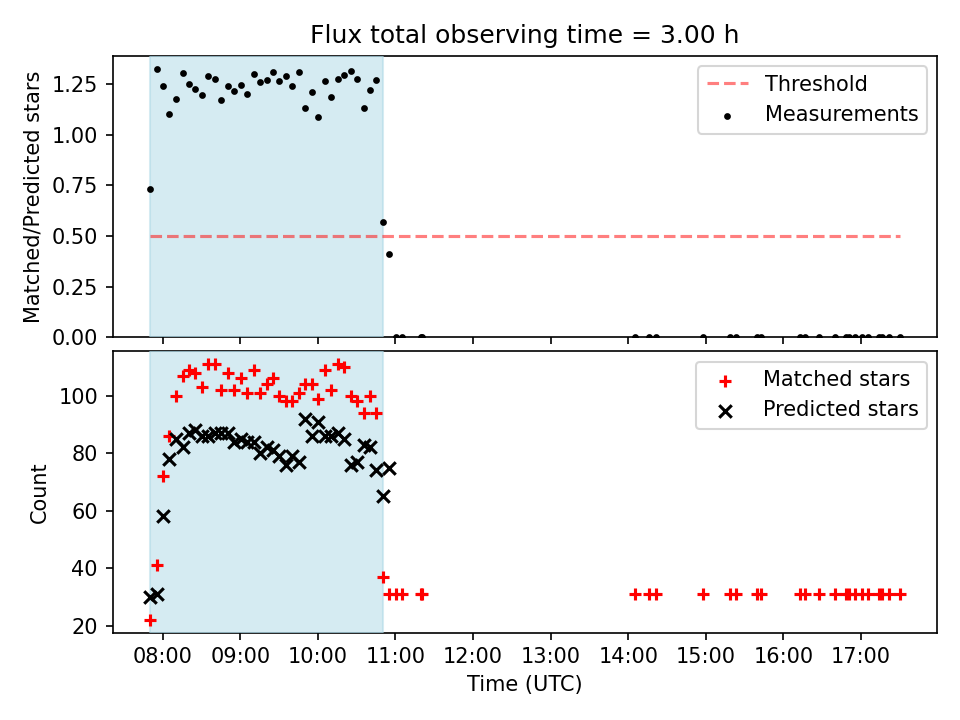 Flux total observing time = 3.00 h

Matched/Predicted stars

1.25
1.00
0.75
0.50
0.25
0.00

Threshold
Measurements

Count

100
80
60
40
20

Matched stars
Predicted stars

08:00 09:00 10:00 11:00 12:00 13:00 14:00 15:00 16:00 17:00

Time (UTC)